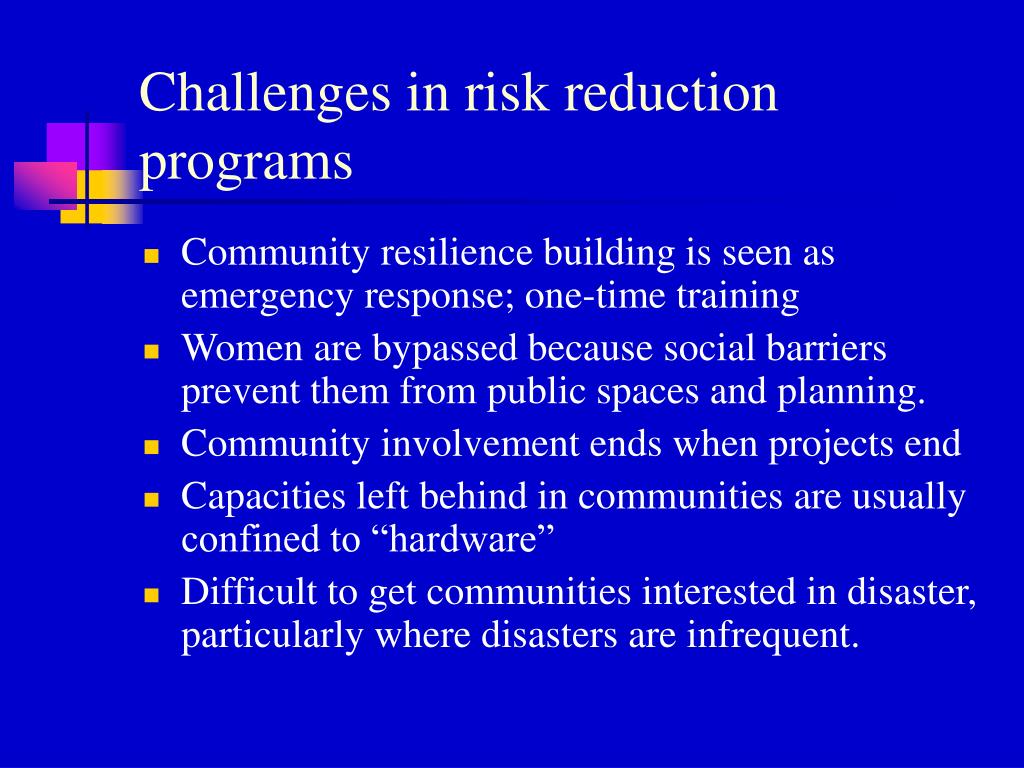 Challenges in risk reduction programs

- Community resilience building is seen as emergency response; one-time training
- Women are bypassed because social barriers prevent them from public spaces and planning.
- Community involvement ends when projects end
- Capacities left behind in communities are usually confined to “hardware”
- Difficult to get communities interested in disaster, particularly where disasters are infrequent.